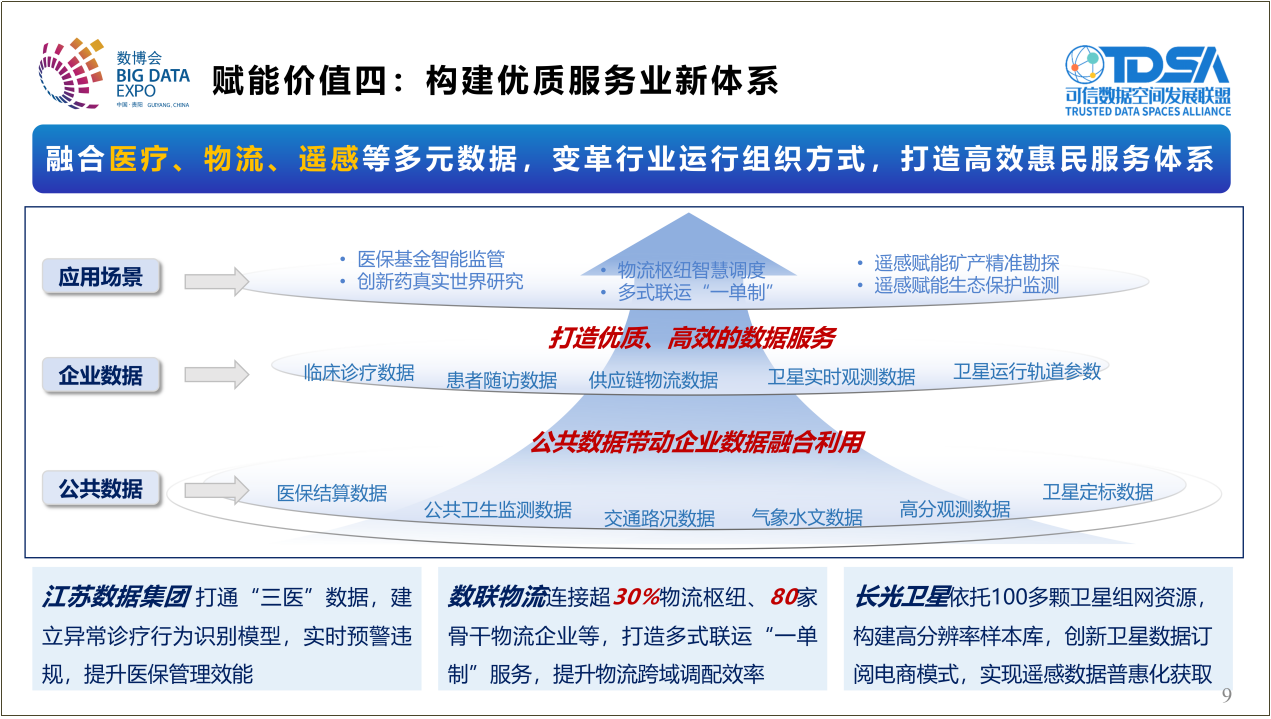 数博会
BIG DATA EXPO
中国·贵阳 GUIYANG, CHINA

赋能价值四：构建优质服务业新体系

TDSA
可信数据空间发展联盟
TRUSTED DATA SPACES ALLIANCE

融合医疗、物流、遥感等多元数据，变革行业运行组织方式，打造高效惠民服务体系

应用场景
• 医保基金智能监管
• 创新药真实世界研究
• 物流枢纽智慧调度
• 多式联运“一单制”
• 遥感赋能矿产精准勘探
• 遥感赋能生态保护监测

打造优质、高效的数据服务

企业数据
临床诊疗数据
患者随访数据
供应链物流数据
卫星实时观测数据
卫星运行轨道参数

公共数据带动企业数据融合利用

公共数据
医保结算数据
公共卫生监测数据
交通路况数据
气象水文数据
高分观测数据
卫星定标数据

江苏数据集团 打通“三医”数据，建立异常诊疗行为识别模型，实时预警违规，提升医保管理效能

数联物流连接超30%物流枢纽、80家骨干物流企业等，打造多式联运“一单制”服务，提升物流跨域调配效率

长光卫星依托100多颗卫星组网资源，构建高分辨率样本库，创新卫星数据订阅电商模式，实现遥感数据普惠化获取

9